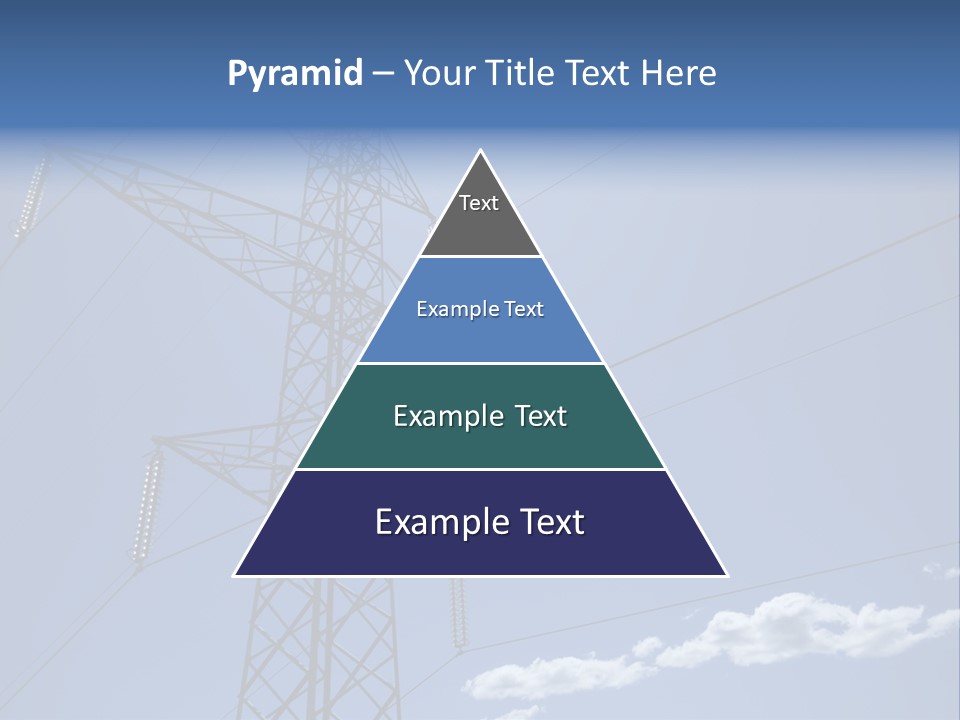 Pyramid – Your Title Text Here

Text

Example Text

Example Text

Example Text